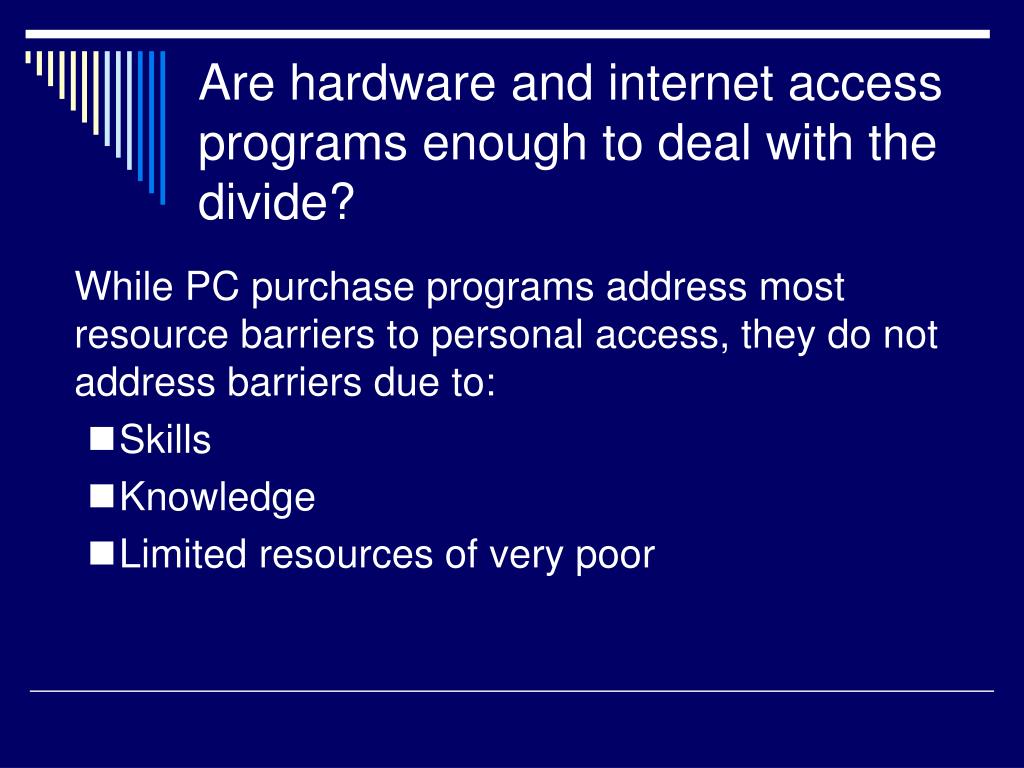 Are hardware and internet access programs enough to deal with the divide?

While PC purchase programs address most resource barriers to personal access, they do not address barriers due to:

Skills
Knowledge
Limited resources of very poor